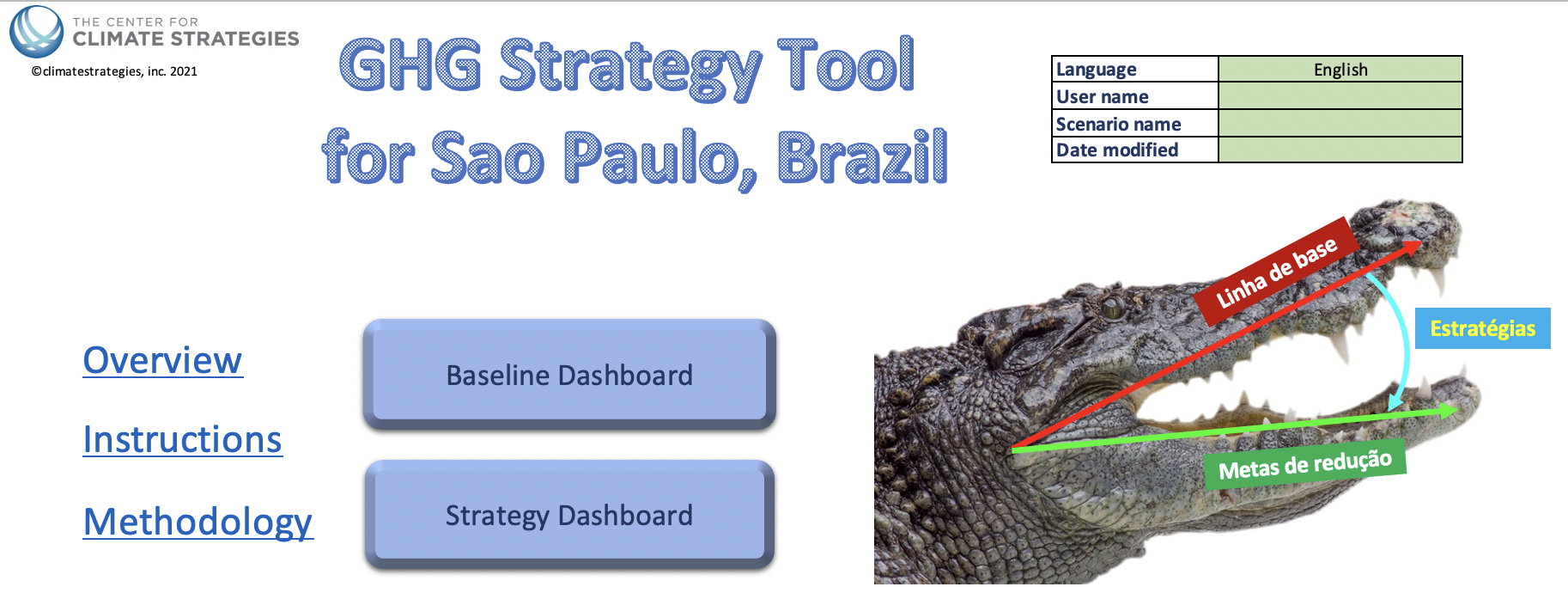 THE CENTER FOR
CLIMATE STRATEGIES

©climatestrategies, inc. 2021

GHG Strategy Tool
for Sao Paulo, Brazil

| Language | English |
|---|---|
| User name | |
| Scenario name | |
| Date modified | |

Overview

Instructions

Methodology

Baseline Dashboard

Strategy Dashboard

Linha de base

Estratégias

Metas de redução